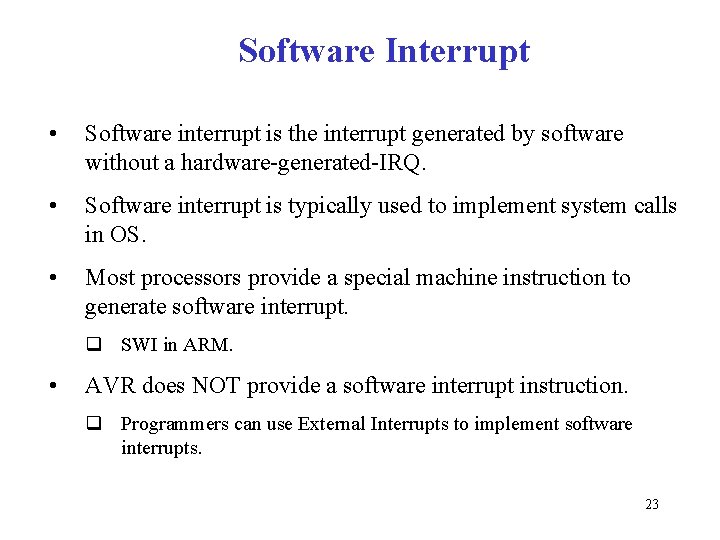 Software Interrupt

• Software interrupt is the interrupt generated by software without a hardware-generated-IRQ.

• Software interrupt is typically used to implement system calls in OS.

• Most processors provide a special machine instruction to generate software interrupt.

❑ SWI in ARM.

• AVR does NOT provide a software interrupt instruction.

❑ Programmers can use External Interrupts to implement software interrupts.

23